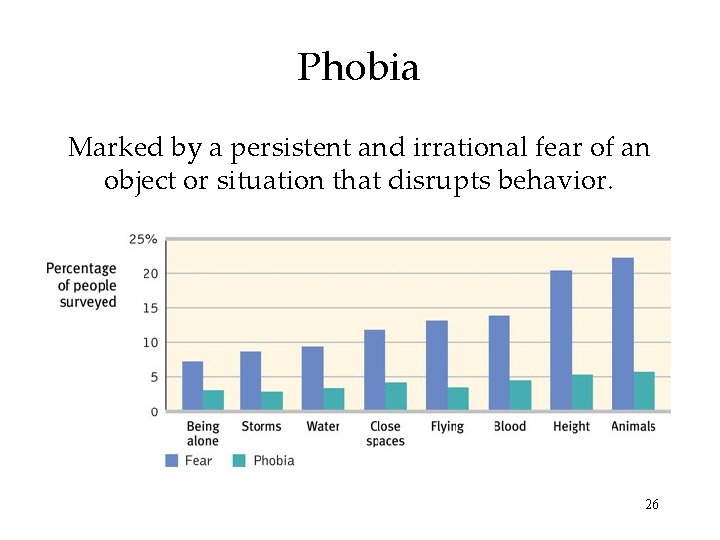 Phobia

Marked by a persistent and irrational fear of an object or situation that disrupts behavior.

Percentage of people surveyed

25%
20
15
10
5
0

Being alone
Storms
Water
Close spaces
Flying
Blood
Height
Animals

Fear
Phobia

26